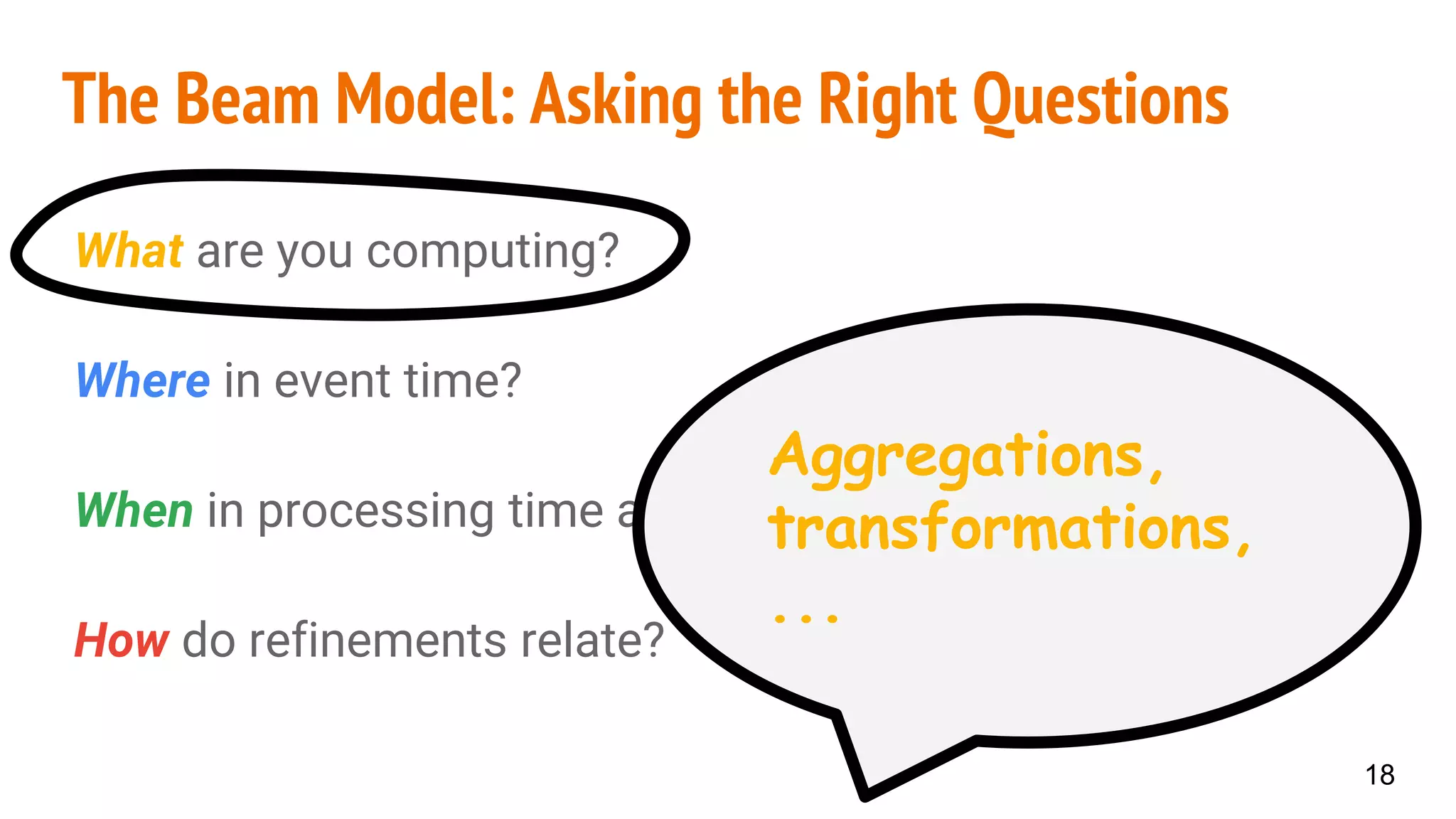 The Beam Model: Asking the Right Questions

What are you computing?

Where in event time?

When in processing time a

How do refinements relate?

Aggregations, transformations, ...

18